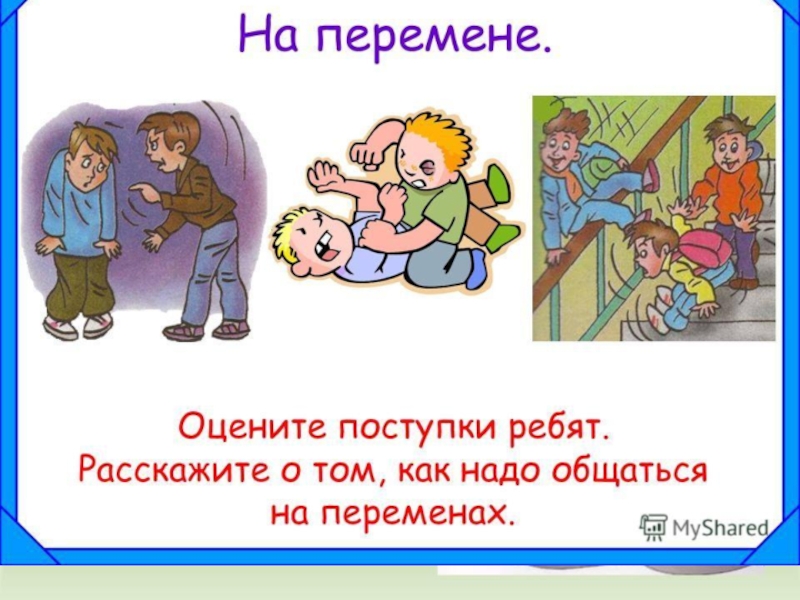 На перемене.

Оцените поступки ребят.
Расскажите о том, как надо общаться на переменах.

MyShared